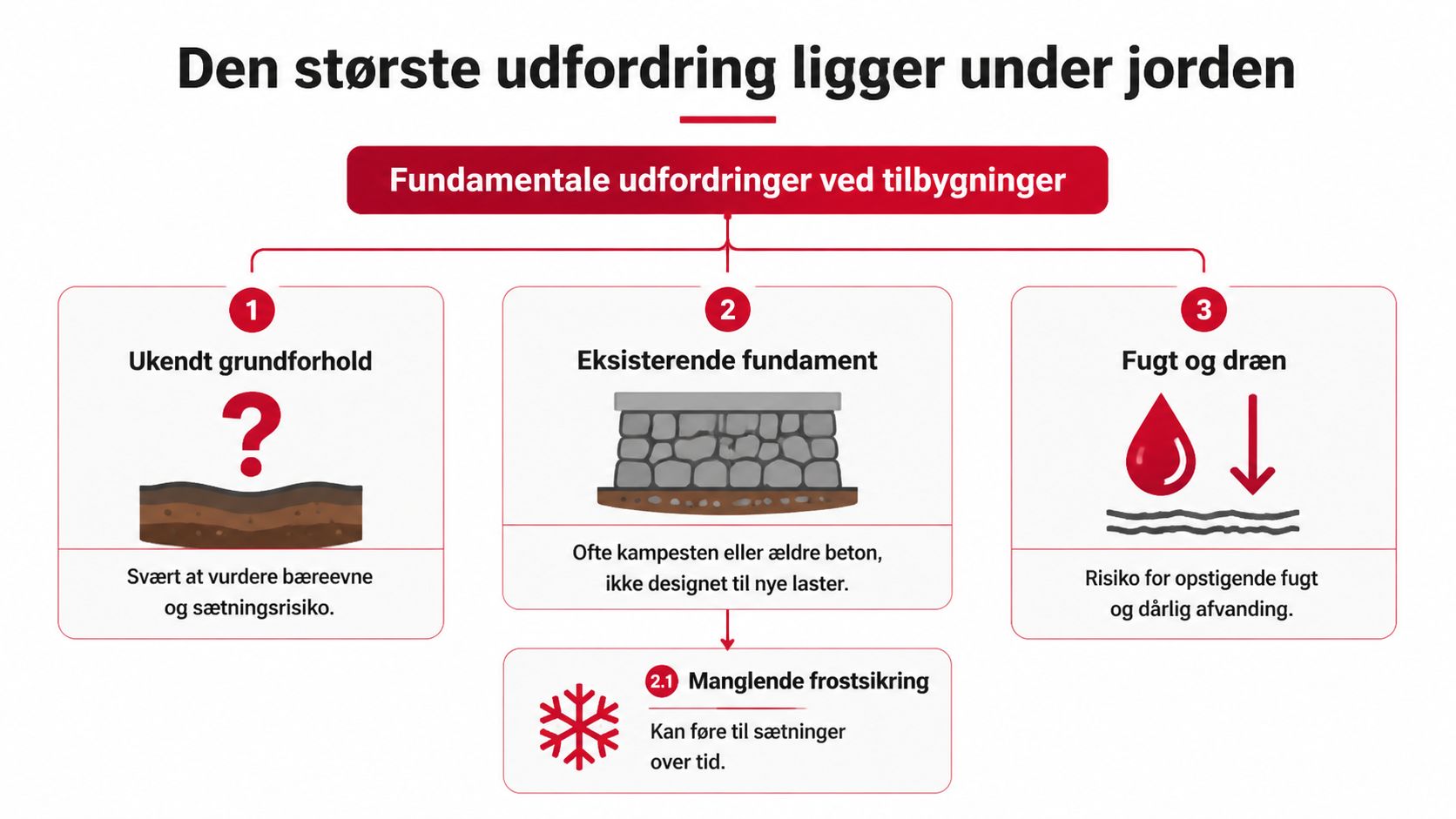 Den største udfordring ligger under jorden

Fundamentale udfordringer ved tilbygninger

1
Ukendt grundforhold
?
Svært at vurdere bæreevne og sætningsrisiko.

2
Eksisterende fundament
Ofte kampesten eller ældre beton, ikke designet til nye laster.

2.1 Manglende frostsikring
Kan føre til sætninger over tid.

3
Fugt og dræn
Risiko for opstigende fugt og dårlig afvanding.